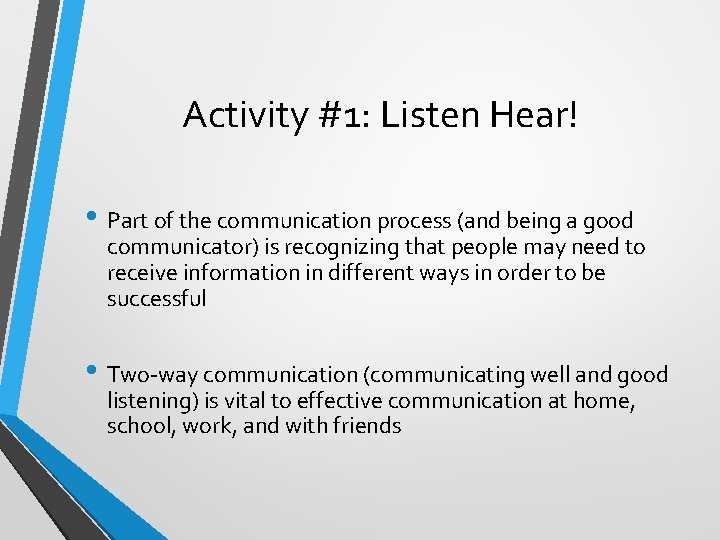 Activity #1: Listen Hear!

• Part of the communication process (and being a good communicator) is recognizing that people may need to receive information in different ways in order to be successful

• Two-way communication (communicating well and good listening) is vital to effective communication at home, school, work, and with friends